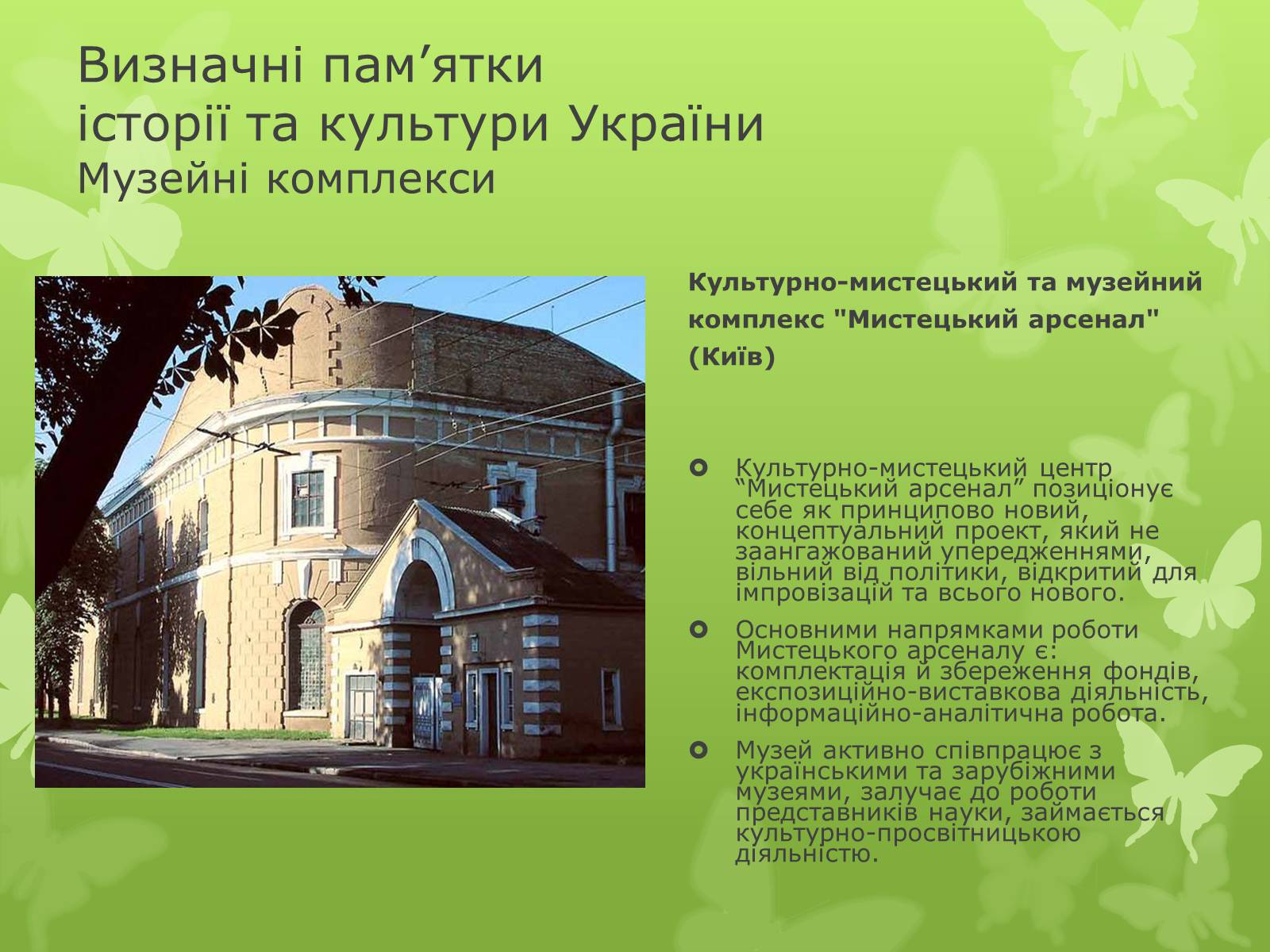 Визначні пам’ятки історії та культури України
Музейні комплекси

Культурно-мистецький та музейний комплекс "Мистецький арсенал" (Київ)

Культурно-мистецький центр “Мистецький арсенал” позиціонує себе як принципово новий, концептуальний проект, який не заангажований упередженнями, вільний від політики, відкритий для імпровізацій та всього нового.

Основними напрямками роботи Мистецького арсеналу є: комплектація й збереження фондів, експозиційно-виставкова діяльність, інформаційно-аналітична робота.

Музей активно співпрацює з українськими та зарубіжними музеями, залучає до роботи представників науки, займається культурно-просвітницькою діяльністю.